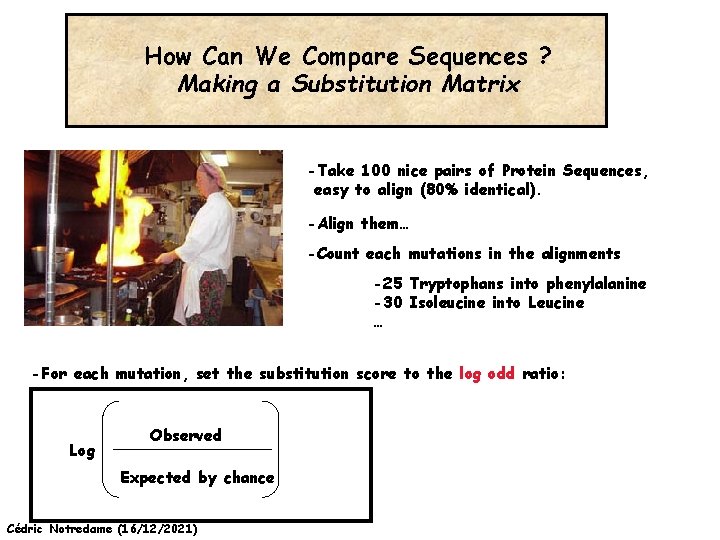 How Can We Compare Sequences ?
Making a Substitution Matrix

-Take 100 nice pairs of Protein Sequences, easy to align (80% identical).

-Align them…

-Count each mutations in the alignments

-25 Tryptophans into phenylalanine
-30 Isoleucine into Leucine
…

-For each mutation, set the substitution score to the log odd ratio:

$\text{Log}\left(\frac{\text{Observed}}{\text{Expected by chance}}\right)$

Cédric Notredame (16/12/2021)